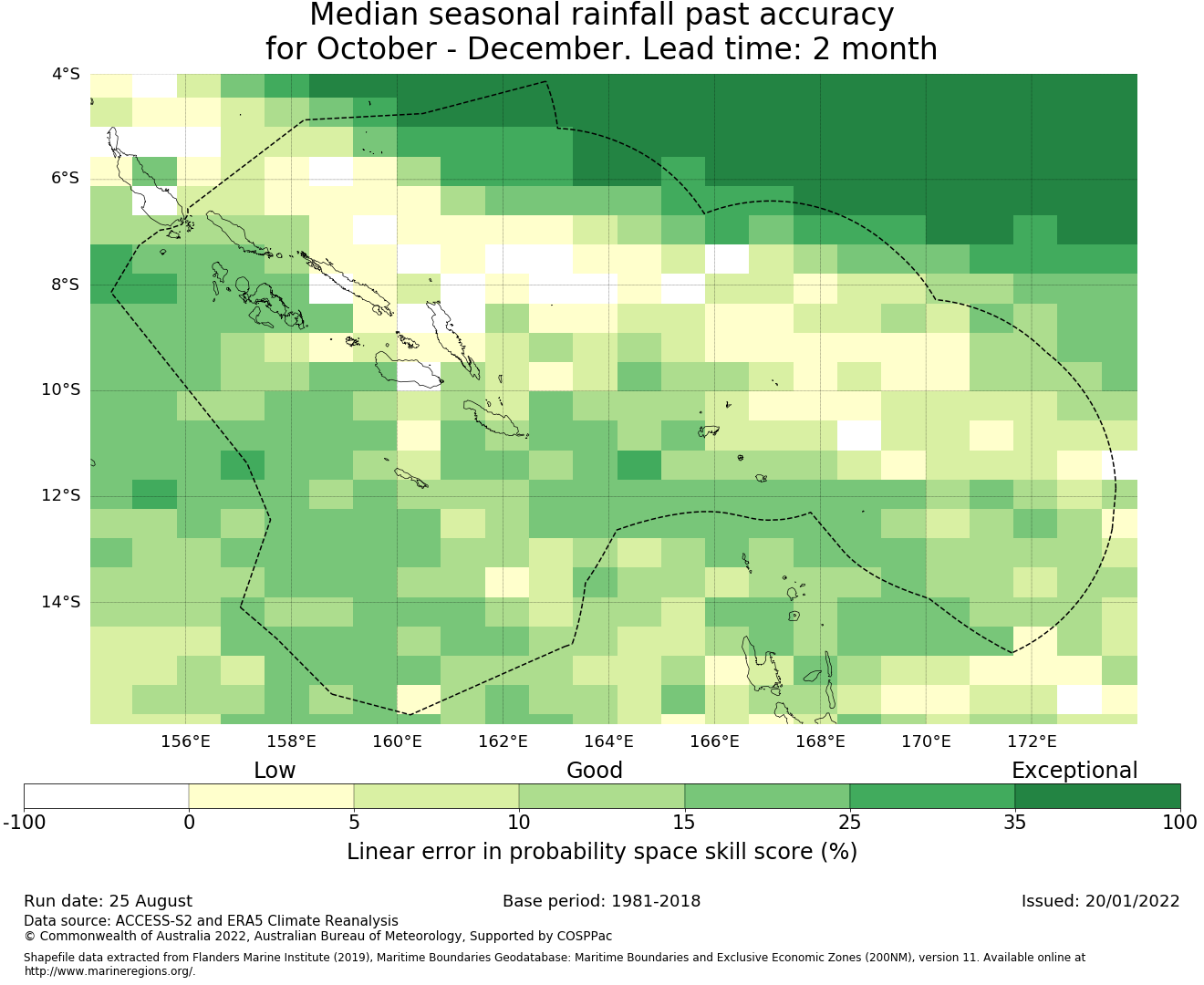 Median seasonal rainfall past accuracy
for October - December. Lead time: 2 month

4°S
6°S
8°S
10°S
12°S
14°S

156°E 158°E 160°E 162°E 164°E 166°E 168°E 170°E 172°E

Low Good Exceptional

-100 0 5 10 15 25 35 100

Linear error in probability space skill score (%)

Run date: 25 August
Base period: 1981-2018
Issued: 20/01/2022

Data source: ACCESS-S2 and ERA5 Climate Reanalysis
© Commonwealth of Australia 2022, Australian Bureau of Meteorology, Supported by COSPPac

Shapefile data extracted from Flanders Marine Institute (2019), Maritime Boundaries Geodatabase: Maritime Boundaries and Exclusive Economic Zones (200NM), version 11. Available online at http://www.marineregions.org/.